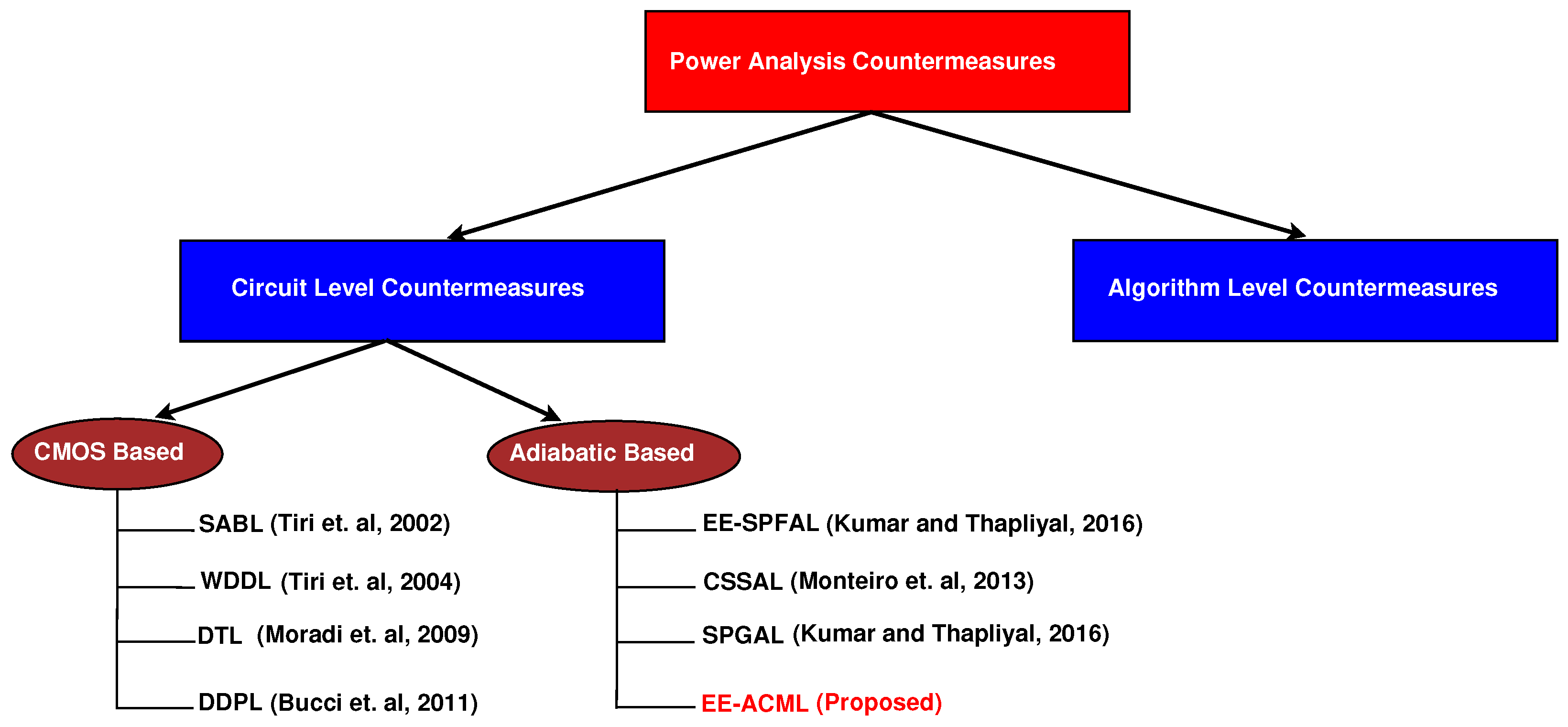 Power Analysis Countermeasures

Circuit Level Countermeasures

Algorithm Level Countermeasures

CMOS Based

Adiabatic Based

SABL (Tiri et. al, 2002)

WDDL (Tiri et. al, 2004)

DTL (Moradi et. al, 2009)

DDPL (Bucci et. al, 2011)

EE-SPFAL (Kumar and Thapliyal, 2016)

CSSAL (Monteiro et. al, 2013)

SPGAL (Kumar and Thapliyal, 2016)

EE-ACML (Proposed)